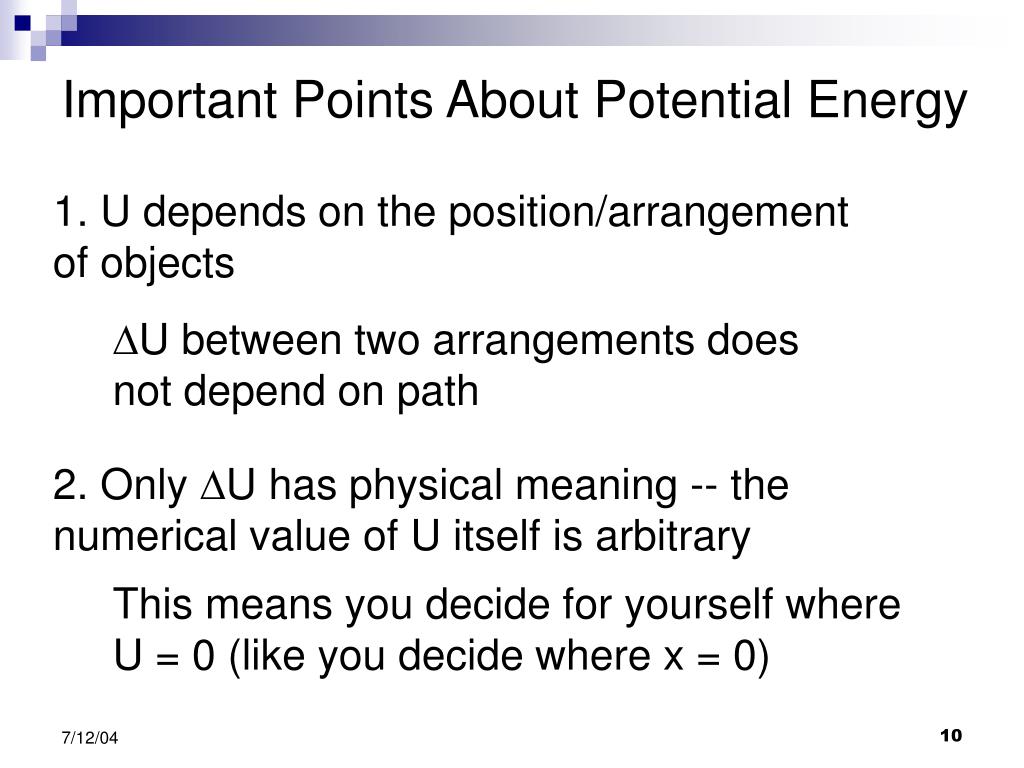 Important Points About Potential Energy

1. U depends on the position/arrangement of objects

$\Delta$U between two arrangements does not depend on path

2. Only $\Delta$U has physical meaning -- the numerical value of U itself is arbitrary

This means you decide for yourself where U = 0 (like you decide where x = 0)

7/12/04

10